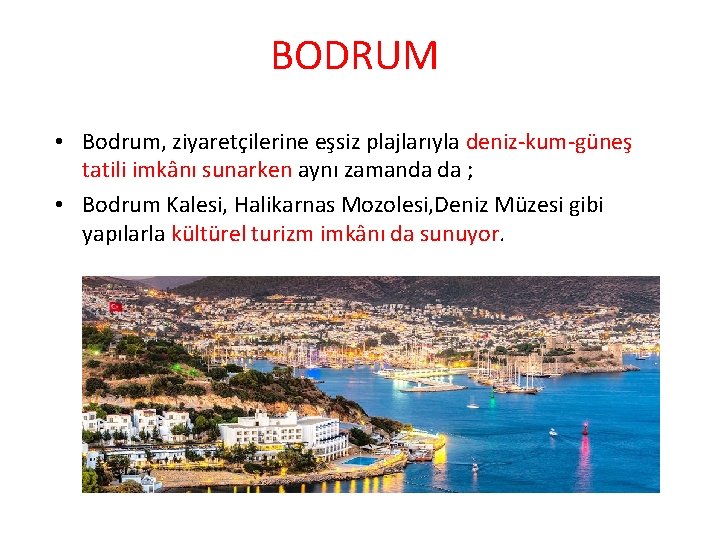 BODRUM

• Bodrum, ziyaretçilerine eşsiz plajlarıyla deniz-kum-güneş tatili imkânı sunarken aynı zamanda da ;

• Bodrum Kalesi, Halikarnas Mozolesi,Deniz Müzesi gibi yapılarla kültürel turizm imkânı da sunuyor.